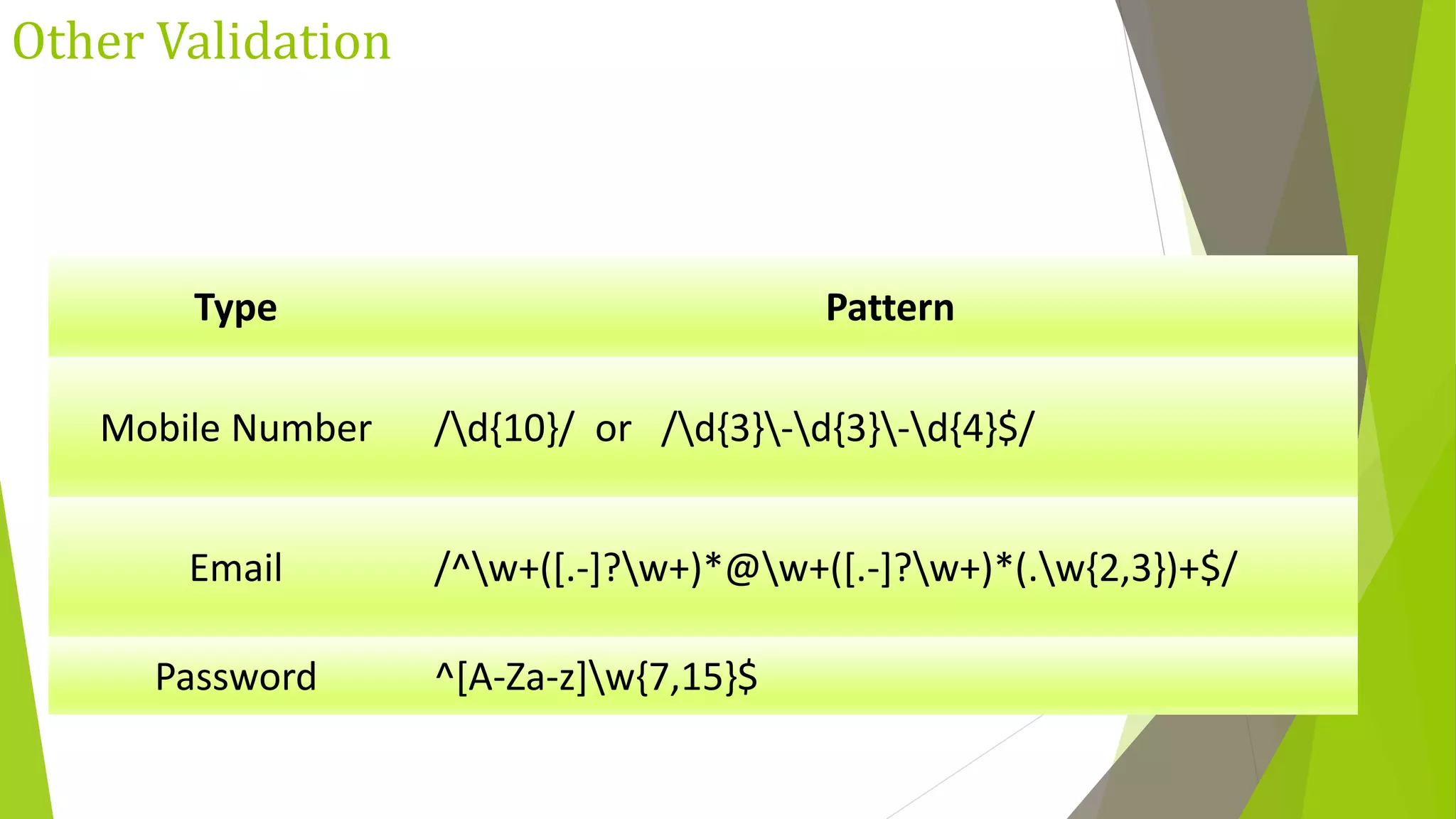 Other Validation

| Type | Pattern |
|---|---|
| Mobile Number | /\d{10}/ or /\d{3}\-\d{3}\-\d{4}$/ |
| Email | /^\w+([.-]?\w+)*@\w+([.-]?\w+)*(.\w{2,3})+$/ |
| Password | ^[A-Za-z]\w{7,15}$ |